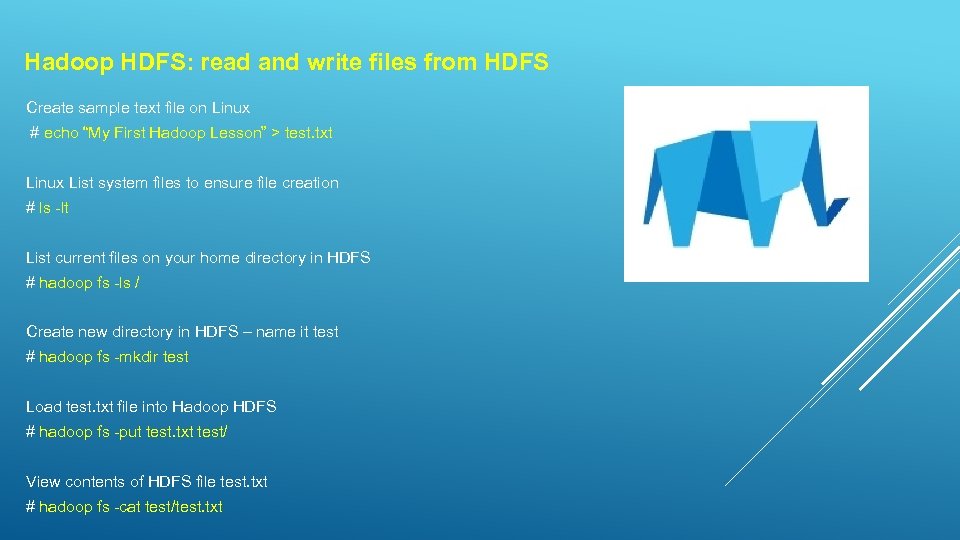 Hadoop HDFS: read and write files from HDFS

Create sample text file on Linux
# echo "My First Hadoop Lesson" > test.txt

Linux List system files to ensure file creation
# ls -lt

List current files on your home directory in HDFS
# hadoop fs -ls /

Create new directory in HDFS – name it test
# hadoop fs -mkdir test

Load test.txt file into Hadoop HDFS
# hadoop fs -put test.txt test/

View contents of HDFS file test.txt
# hadoop fs -cat test/test.txt